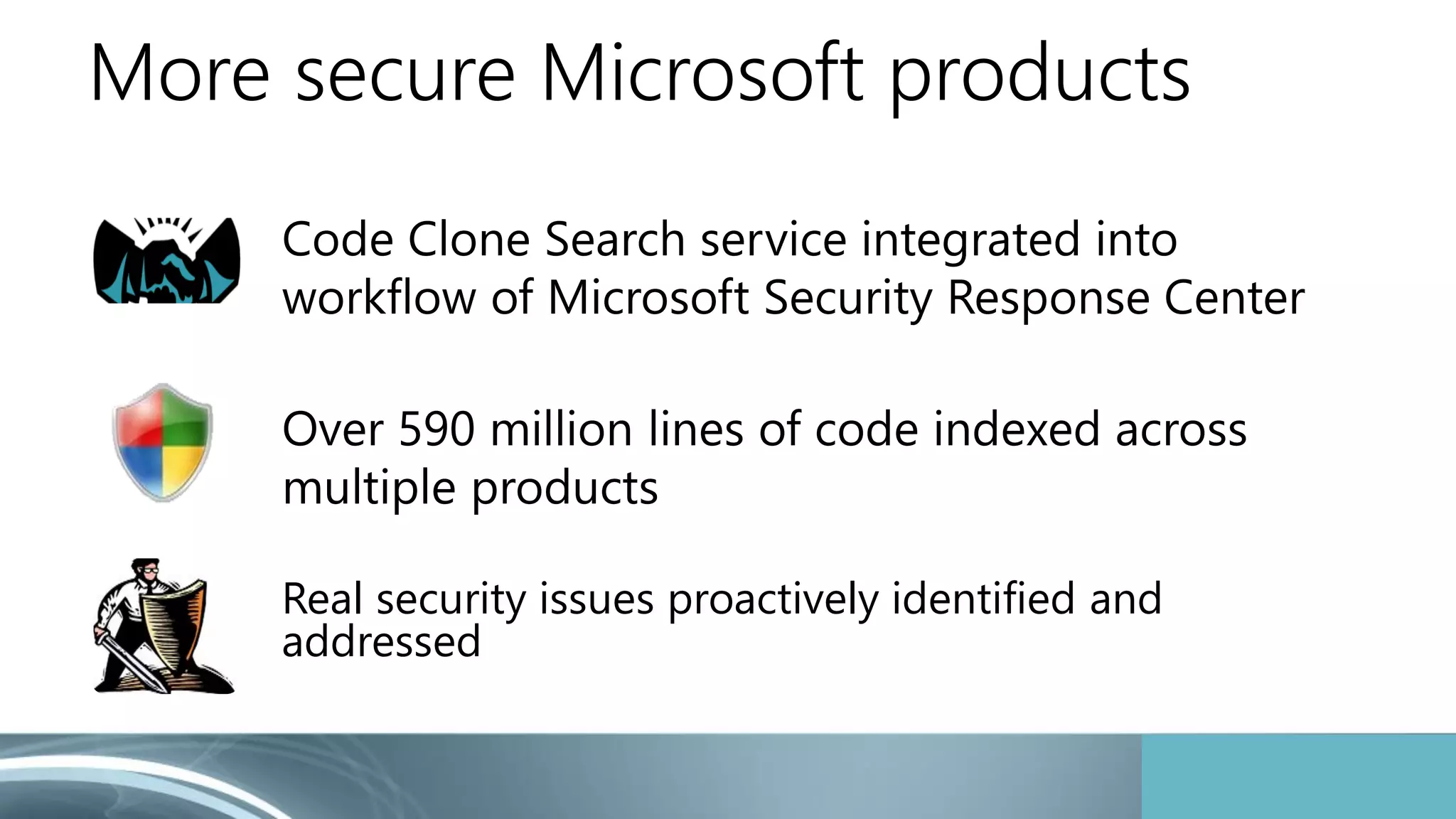 More secure Microsoft products

Code Clone Search service integrated into workflow of Microsoft Security Response Center

Over 590 million lines of code indexed across multiple products

Real security issues proactively identified and addressed